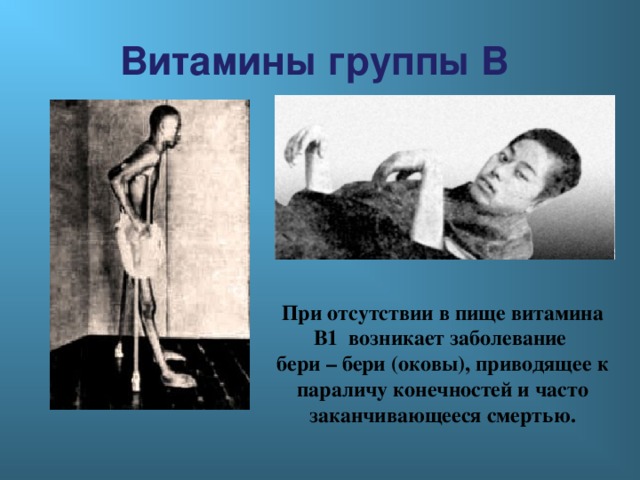 Витамины группы В

При отсутствии в пище витамина В1 возникает заболевание бери – бери (оковы), приводящее к параличу конечностей и часто заканчивающееся смертью.